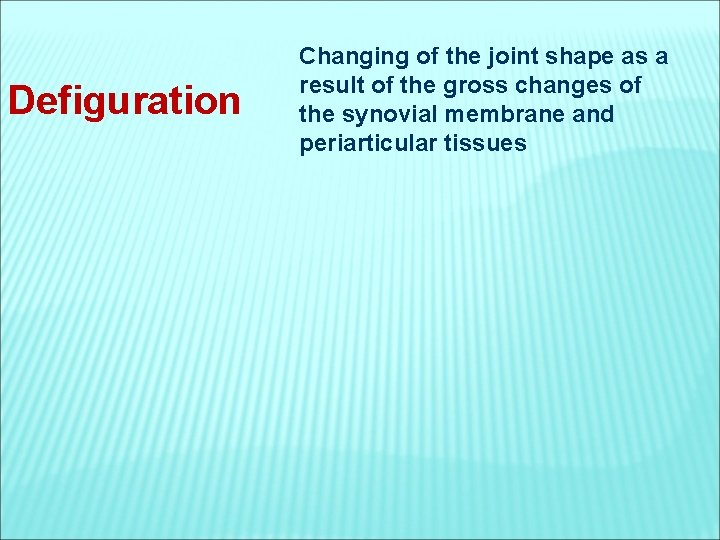 Defiguration

Changing of the joint shape as a result of the gross changes of the synovial membrane and periarticular tissues